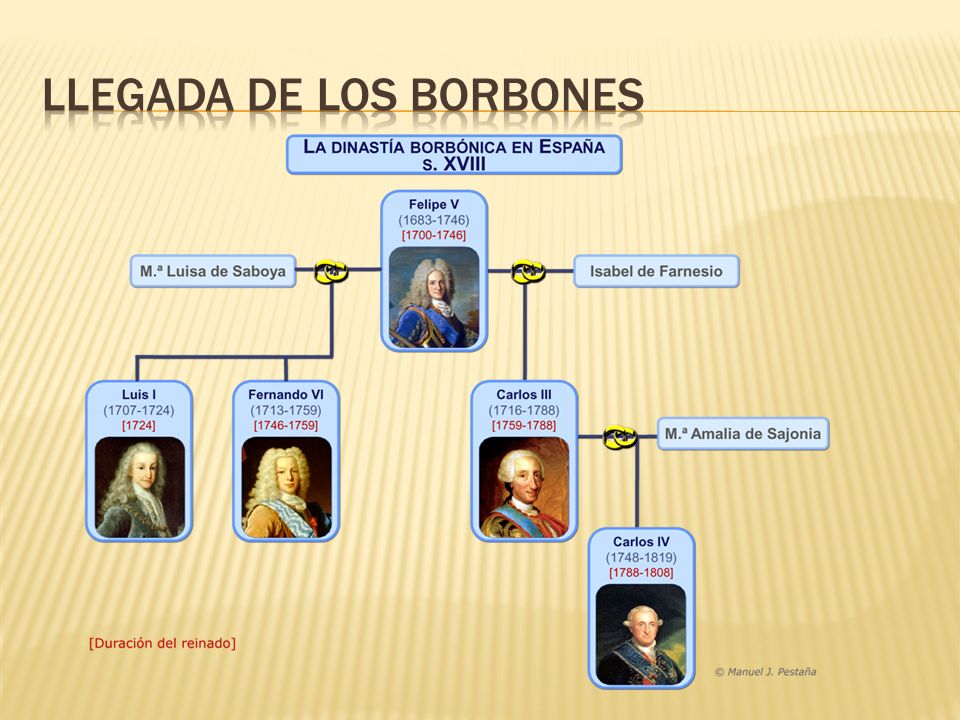 LLEGADA DE LOS BORBONES

LA DINASTÍA BORBÓNICA EN ESPAÑA S. XVIII

Felipe V
(1683-1746)
[1700-1746]

M.ª Luisa de Saboya

Isabel de Farnesio

Luis I
(1707-1724)
[1724]

Fernando VI
(1713-1759)
[1746-1759]

Carlos III
(1716-1788)
[1759-1788]

M.ª Amalia de Sajonia

Carlos IV
(1748-1819)
[1788-1808]

[Duración del reinado]

© Manuel J. Pestaña